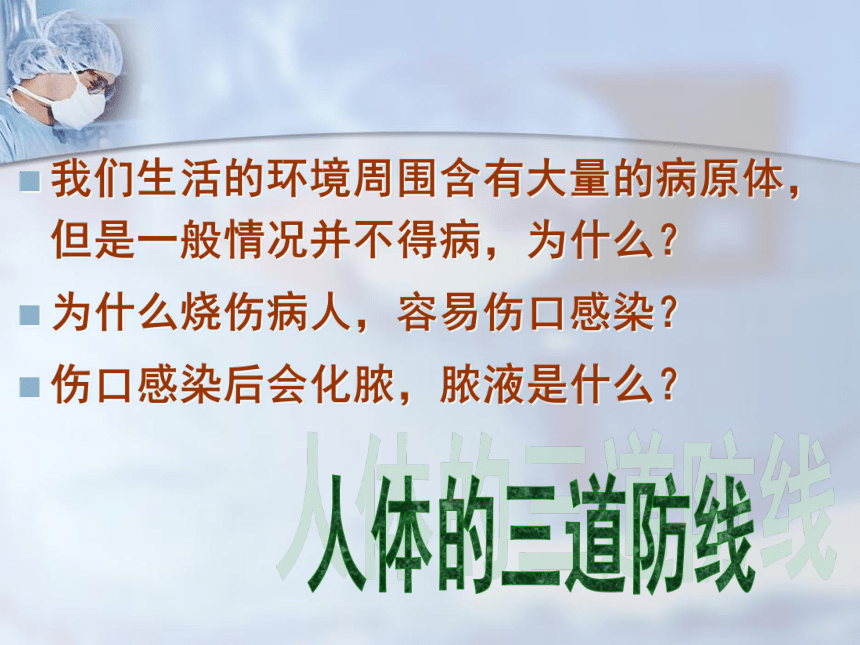 我们生活的环境周围含有大量的病原体，但是一般情况并不得病，为什么？

为什么烧伤病人，容易伤口感染？

伤口感染后会化脓，脓液是什么？

人体的三道防线